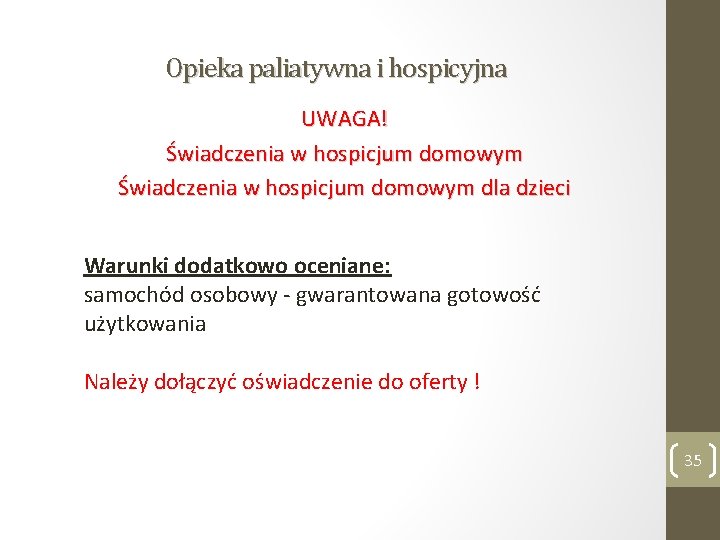 Opieka paliatywna i hospicyjna

UWAGA!
Świadczenia w hospicjum domowym
Świadczenia w hospicjum domowym dla dzieci

Warunki dodatkowo oceniane:
samochód osobowy - gwarantowana gotowość użytkowania

Należy dołączyć oświadczenie do oferty !

35